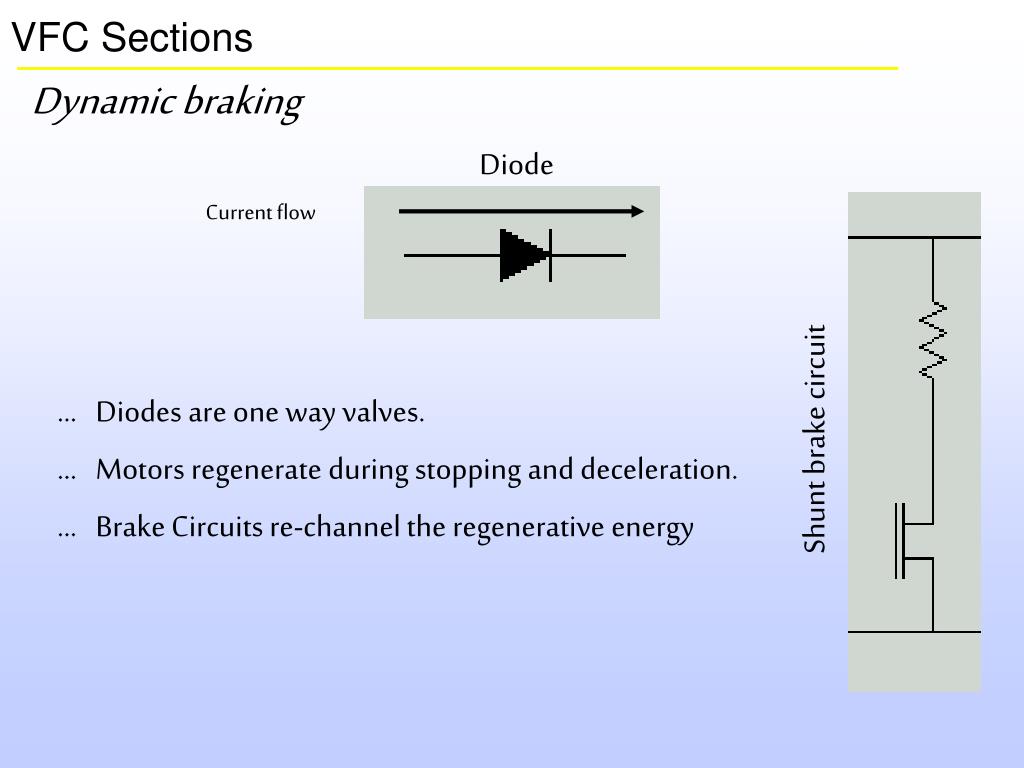 VFC Sections

Dynamic braking

Diode

Current flow

… Diodes are one way valves.

… Motors regenerate during stopping and deceleration.

… Brake Circuits re-channel the regenerative energy

Shunt brake circuit